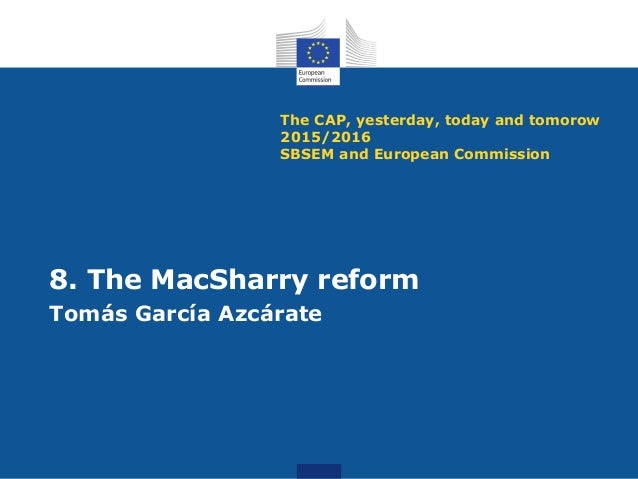 European Commission

The CAP, yesterday, today and tomorow
2015/2016
SBSEM and European Commission

8. The MacSharry reform
Tomás García Azcárate